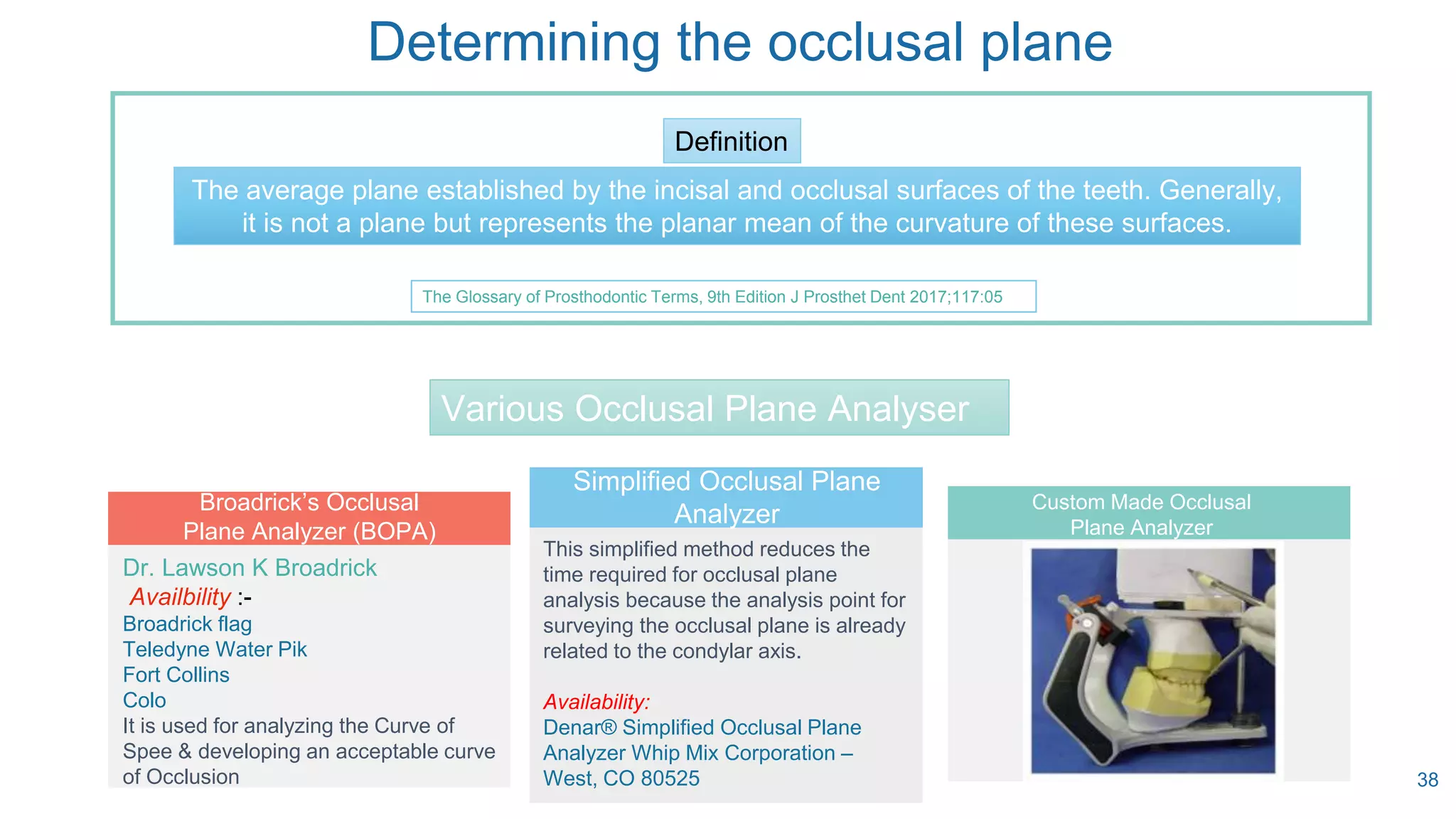 Determining the occlusal plane

Definition

The average plane established by the incisal and occlusal surfaces of the teeth. Generally, it is not a plane but represents the planar mean of the curvature of these surfaces.

The Glossary of Prosthodontic Terms, 9th Edition J Prosthet Dent 2017;117:05

Various Occlusal Plane Analyser

Broadrick's Occlusal Plane Analyzer (BOPA)

Dr. Lawson K Broadrick
Availbility :-
Broadrick flag
Teledyne Water Pik
Fort Collins
Colo
It is used for analyzing the Curve of Spee & developing an acceptable curve of Occlusion

Simplified Occlusal Plane Analyzer

This simplified method reduces the time required for occlusal plane analysis because the analysis point for surveying the occlusal plane is already related to the condylar axis.

Availability:
Denar® Simplified Occlusal Plane Analyzer Whip Mix Corporation – West, CO 80525

Custom Made Occlusal Plane Analyzer

38